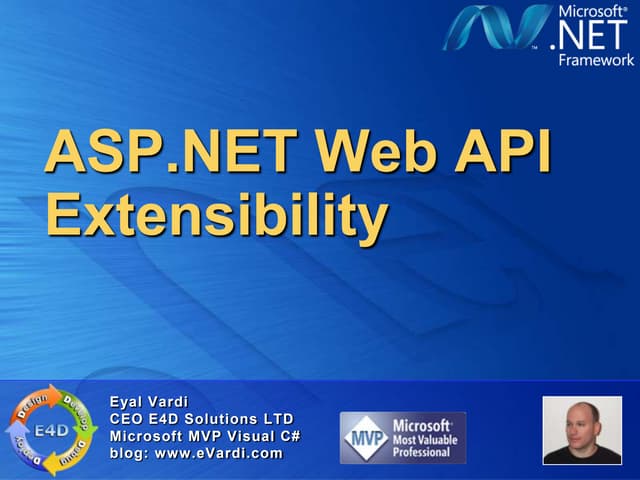 Microsoft®
.NET
Framework

ASP.NET Web API Extensibility

Design
Develop
Debug
Deploy
E4D

Eyal Vardi
CEO E4D Solutions LTD
Microsoft MVP Visual C#
blog: www.eVardi.com

MVP
Microsoft®
Most Valuable
Professional